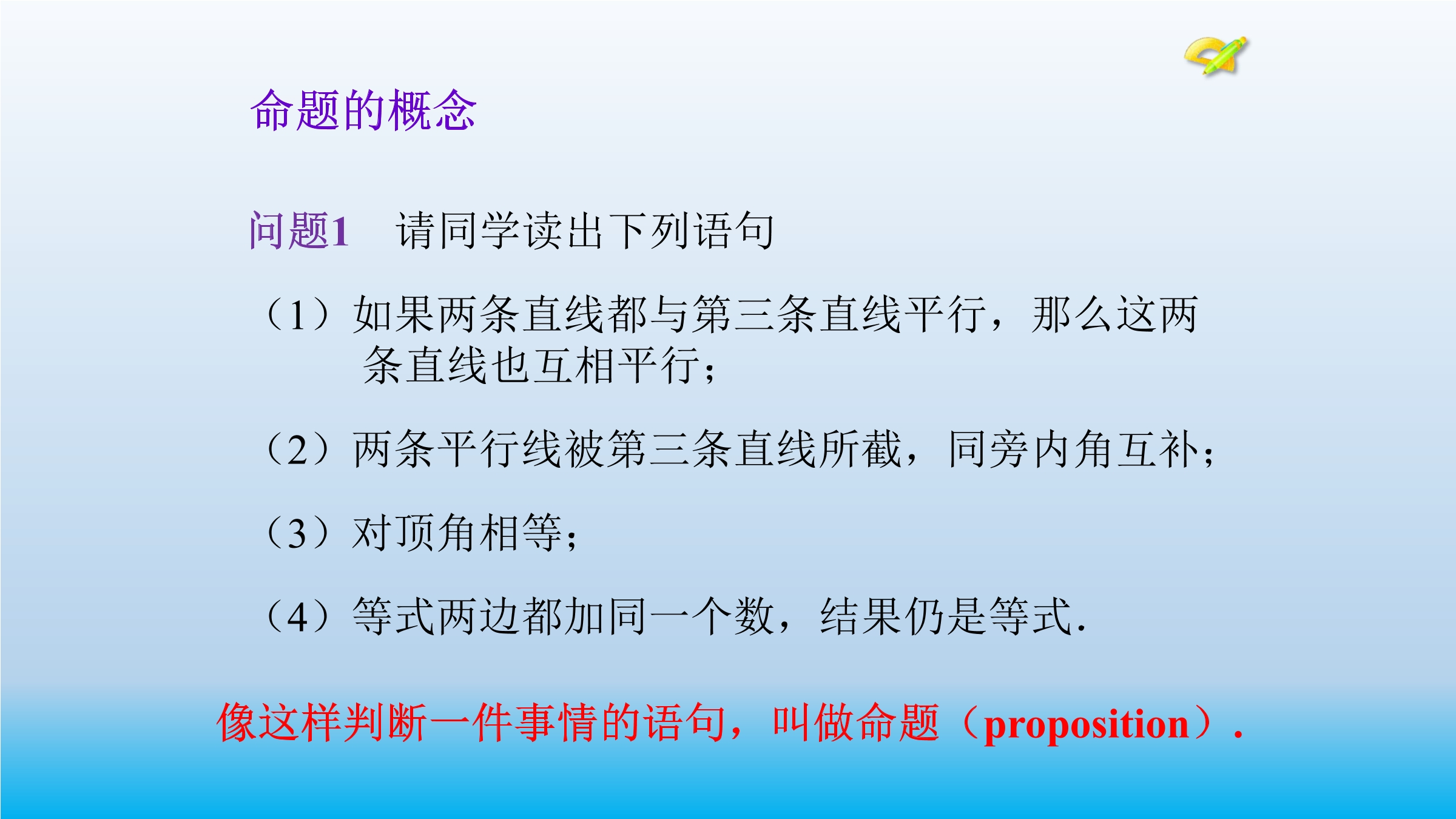 命题的概念

问题1　请同学读出下列语句

（1）如果两条直线都与第三条直线平行，那么这两条直线也互相平行；

（2）两条平行线被第三条直线所截，同旁内角互补；

（3）对顶角相等；

（4）等式两边都加同一个数，结果仍是等式.

像这样判断一件事情的语句，叫做命题（proposition）.